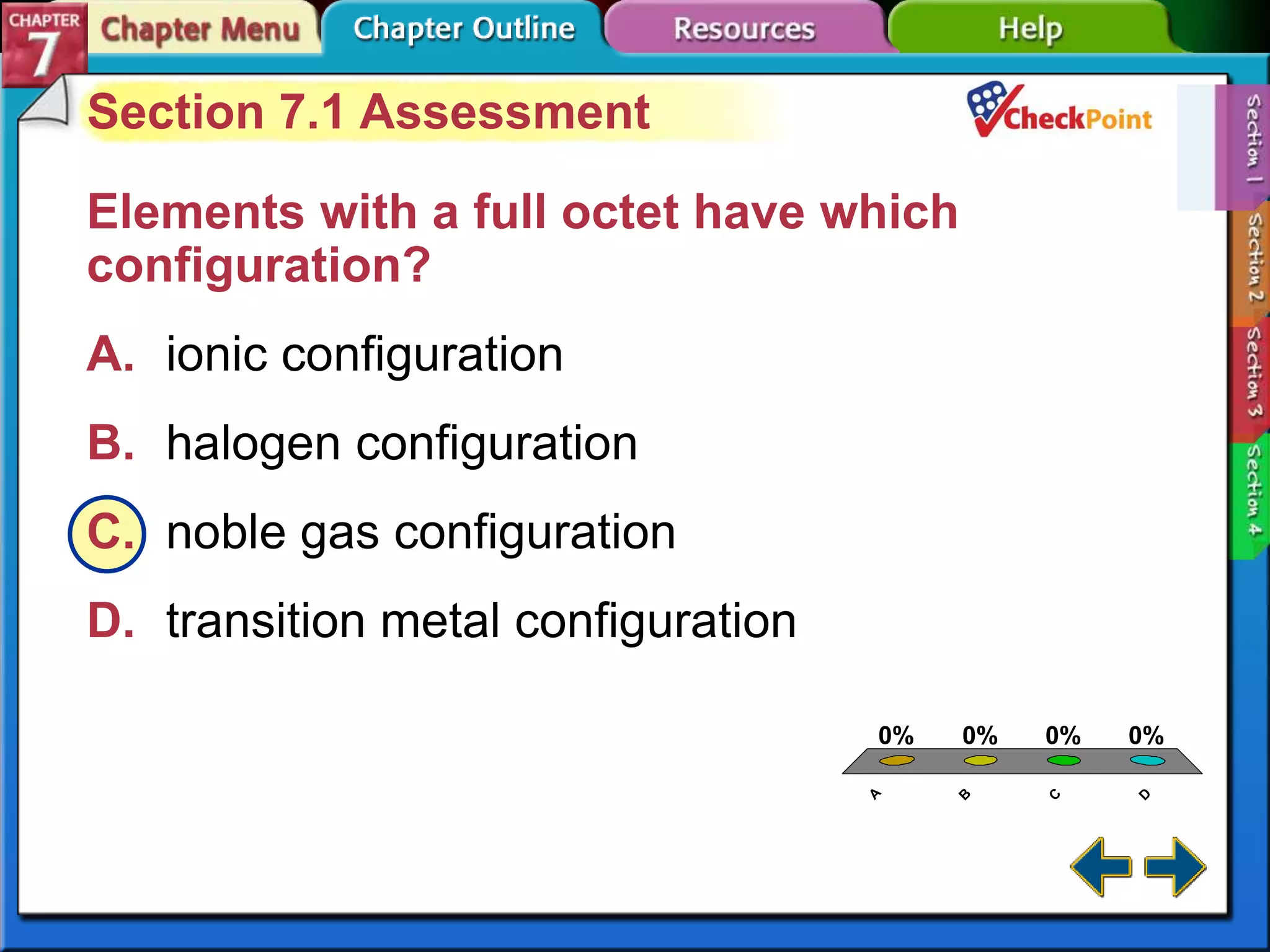 CHAPTER 7 Chapter Menu Chapter Outline Resources Help

Section 7.1 Assessment

CheckPoint

Section 1 Section 2 Section 3 Section 4

Elements with a full octet have which configuration?

A. ionic configuration

B. halogen configuration

C. noble gas configuration

D. transition metal configuration

0% 0% 0% 0%

A B C D